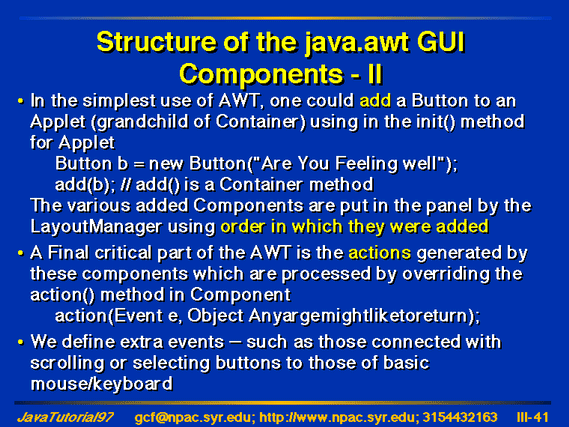 Structure of the java.awt GUI Components - II

• In the simplest use of AWT, one could add a Button to an Applet (grandchild of Container) using in the init() method for Applet

Button b = new Button("Are You Feeling well");

add(b); // add() is a Container method

The various added Components are put in the panel by the LayoutManager using order in which they were added

• A Final critical part of the AWT is the actions generated by these components which are processed by overriding the action() method in Component

action(Event e, Object Anyargemightliketoreturn);

• We define extra events -- such as those connected with scrolling or selecting buttons to those of basic mouse/keyboard

JavaTutorial97 gcf@npac.syr.edu; http://www.npac.syr.edu; 3154432163 III-41